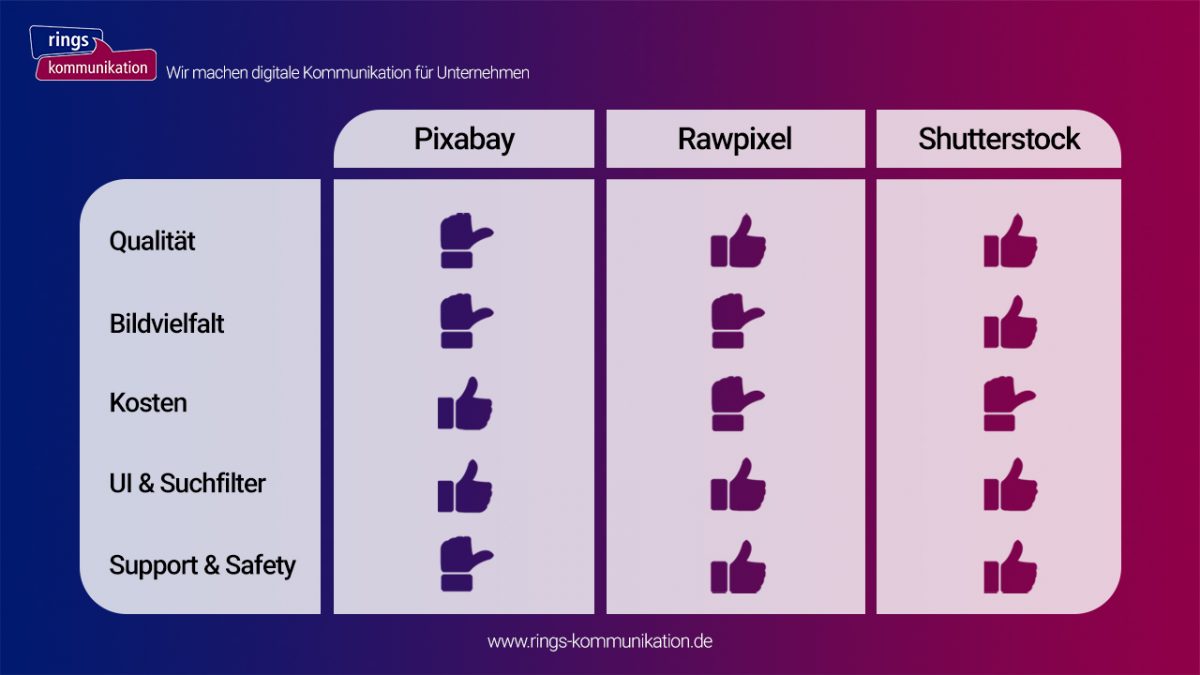 rings kommunikation Wir machen digitale Kommunikation für Unternehmen

| | Pixabay | Rawpixel | Shutterstock |
|---|---|---|---|
| Qualität | | | |
| Bildvielfalt | | | |
| Kosten | | | |
| UI & Suchfilter | | | |
| Support & Safety | | | |

www.rings-kommunikation.de